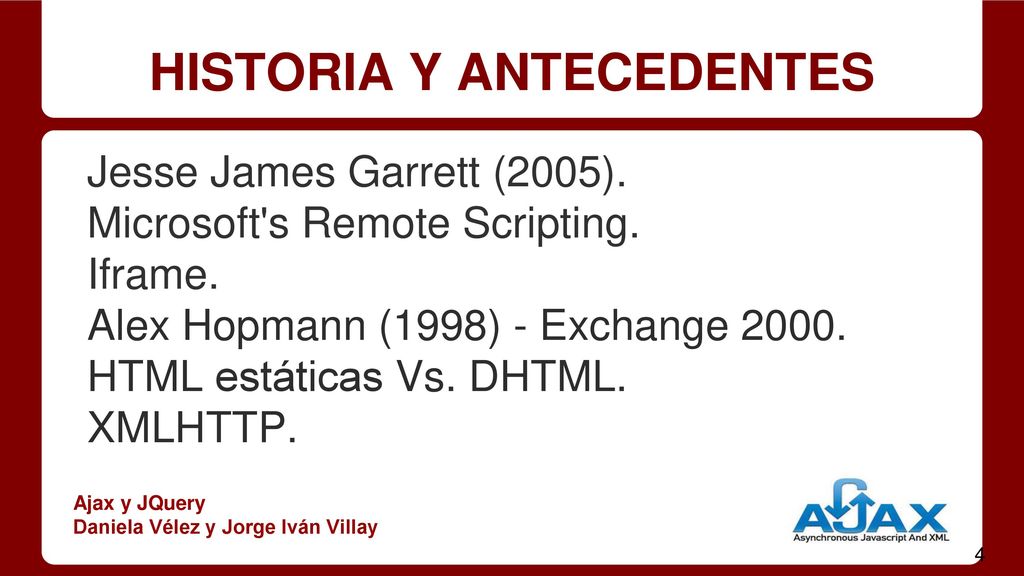 HISTORIA Y ANTECEDENTES

Jesse James Garrett (2005).
Microsoft's Remote Scripting.
Iframe.
Alex Hopmann (1998) - Exchange 2000.
HTML estáticas Vs. DHTML.
XMLHTTP.

Ajax y JQuery
Daniela Vélez y Jorge Iván Villay

AJAX
Asynchronous Javascript And XML

4